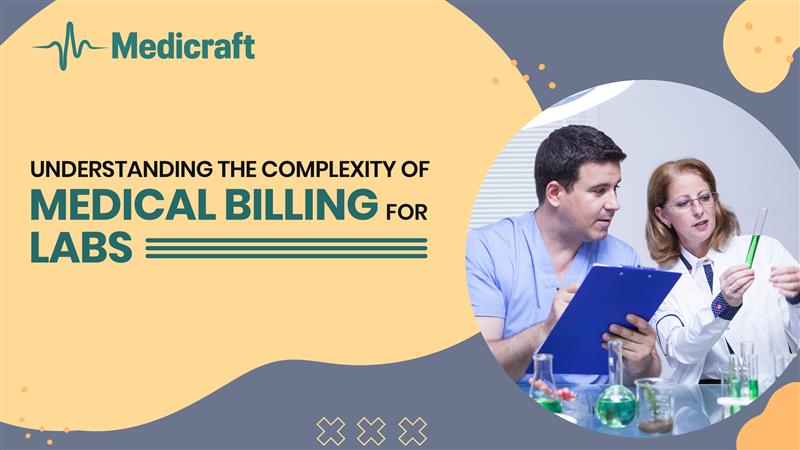 Medicraft

UNDERSTANDING THE COMPLEXITY OF MEDICAL BILLING FOR LABS